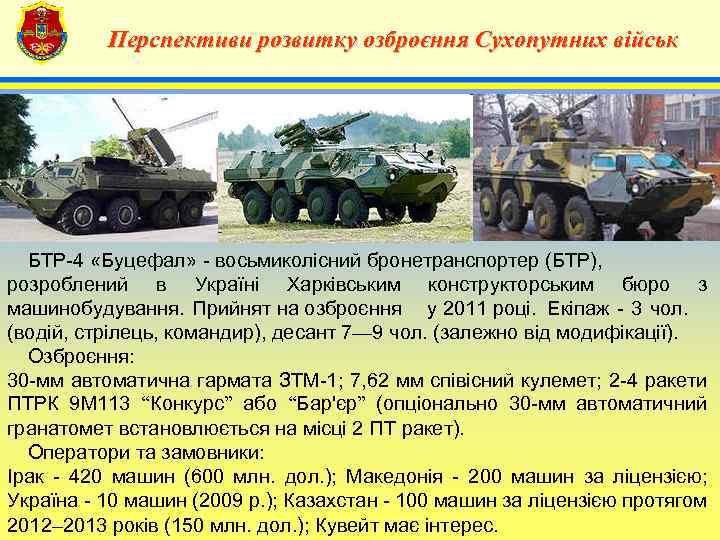 Перспективи розвитку озброєння Сухопутних військ

БТР-4 «Буцефал» - восьмиколісний бронетранспортер (БТР), розроблений в Україні Харківським конструкторським бюро з машинобудування. Прийнят на озброєння у 2011 році. Екіпаж - 3 чол. (водій, стрілець, командир), десант 7—9 чол. (залежно від модифікації).

Озброєння:
30-мм автоматична гармата ЗТМ-1; 7,62 мм співісний кулемет; 2-4 ракети ПТРК 9М113 “Конкурс” або “Бар'єр” (опціонально 30-мм автоматичний гранатомет встановлюється на місці 2 ПТ ракет).

Оператори та замовники:
Ірак - 420 машин (600 млн. дол.); Македонія - 200 машин за ліцензією; Україна - 10 машин (2009 р.); Казахстан - 100 машин за ліцензією протягом 2012–2013 років (150 млн. дол.); Кувейт має інтерес.